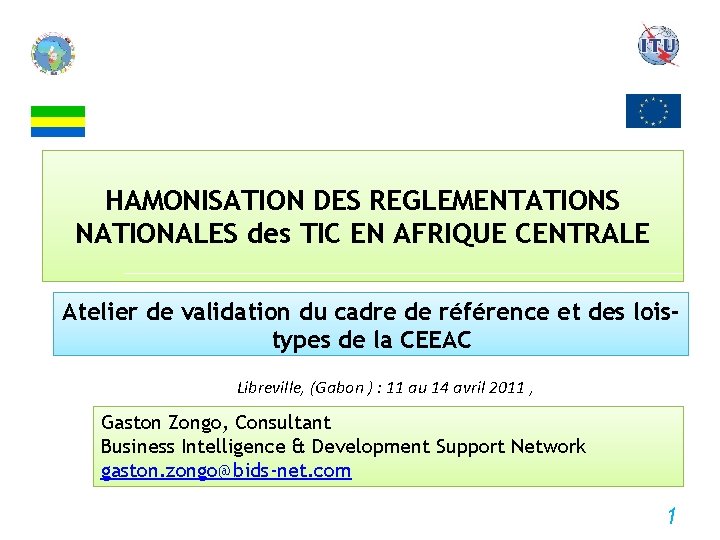 ITU

HAMONISATION DES REGLEMENTATIONS NATIONALES des TIC EN AFRIQUE CENTRALE

Atelier de validation du cadre de référence et des lois-types de la CEEAC

Libreville, (Gabon ) : 11 au 14 avril 2011 ,

Gaston Zongo, Consultant
Business Intelligence & Development Support Network
gaston.zongo@bids-net.com

1